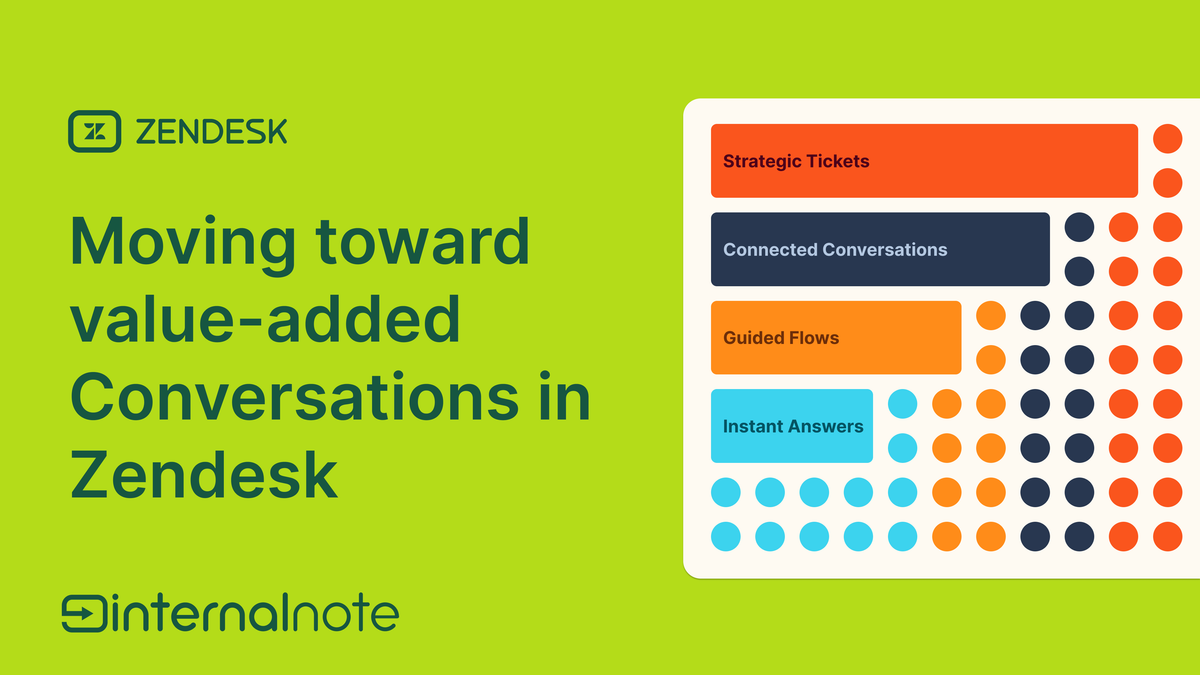 ZENDESK

Moving toward value-added Conversations in Zendesk

internalnote

Strategic Tickets

Connected Conversations

Guided Flows

Instant Answers